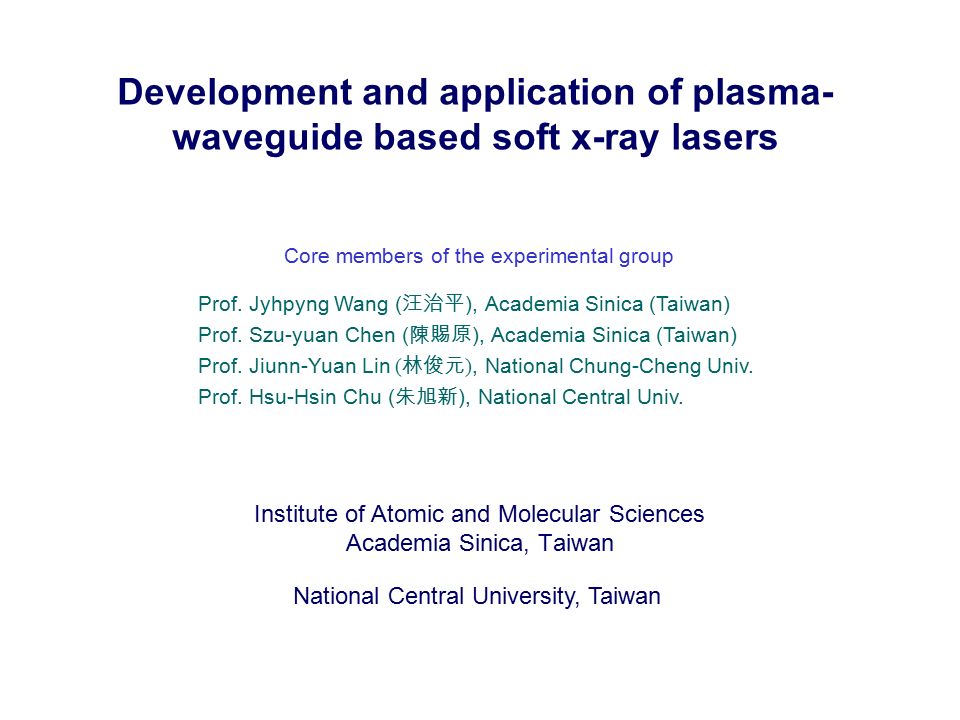 Development and application of plasma-waveguide based soft x-ray lasers

Core members of the experimental group

Prof. Jyhpyng Wang (汪治平), Academia Sinica (Taiwan)
Prof. Szu-yuan Chen (陳賜原), Academia Sinica (Taiwan)
Prof. Jiunn-Yuan Lin (林俊元), National Chung-Cheng Univ.
Prof. Hsu-Hsin Chu (朱旭新), National Central Univ.

Institute of Atomic and Molecular Sciences
Academia Sinica, Taiwan

National Central University, Taiwan